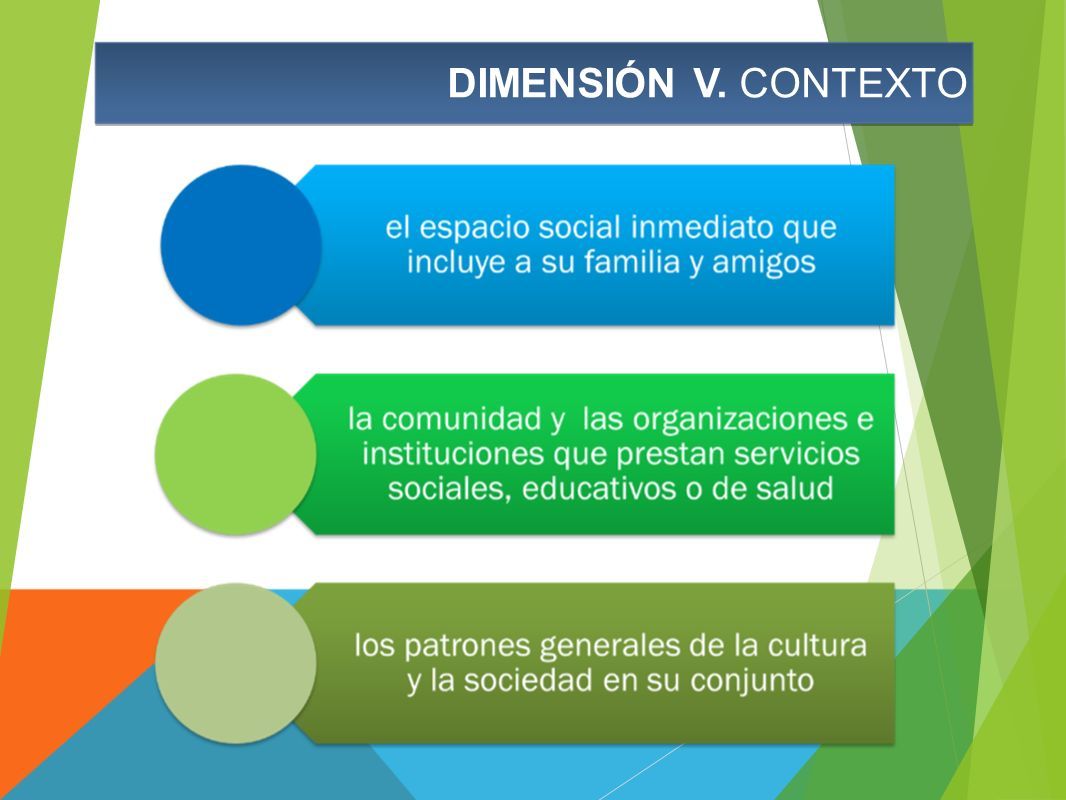 DIMENSIÓN V. CONTEXTO

el espacio social inmediato que incluye a su familia y amigos

la comunidad y las organizaciones e instituciones que prestan servicios sociales, educativos o de salud

los patrones generales de la cultura y la sociedad en su conjunto